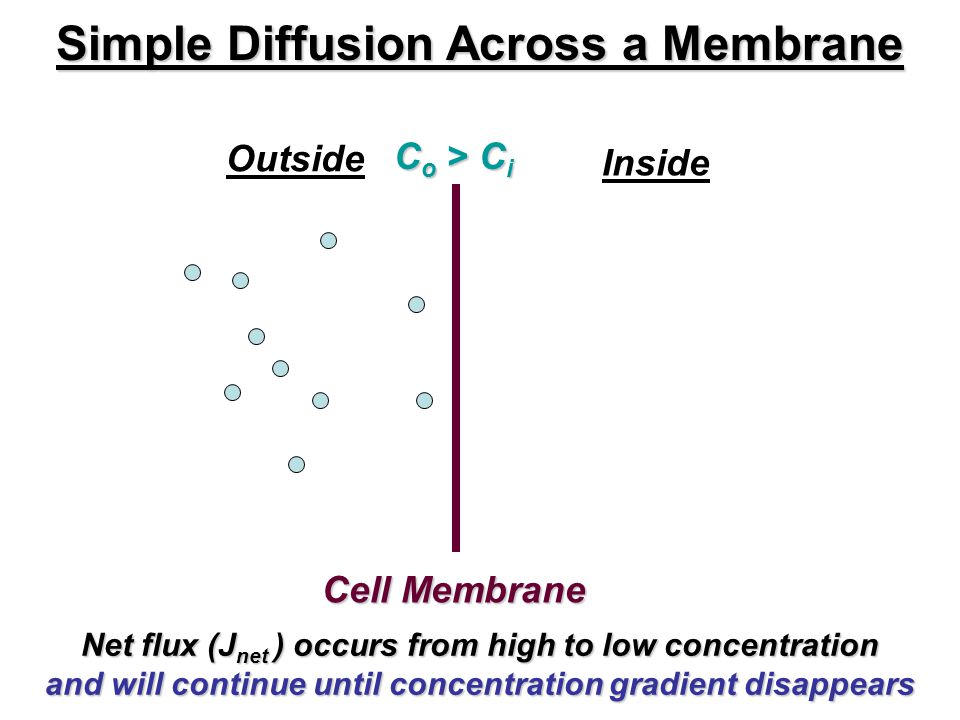 Simple Diffusion Across a Membrane

Outside $C_o > C_i$ Inside

Cell Membrane

Net flux ($J_{net}$) occurs from high to low concentration and will continue until concentration gradient disappears